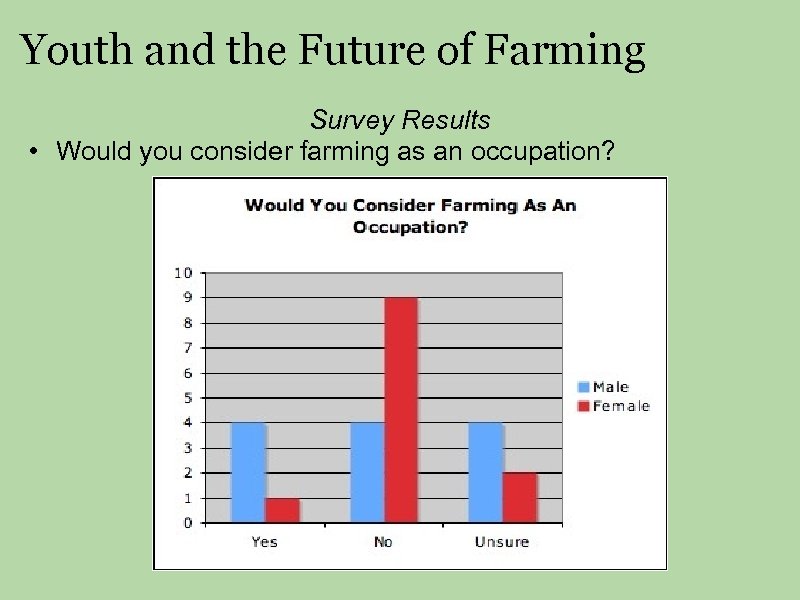 Youth and the Future of Farming

Survey Results

• Would you consider farming as an occupation?

Would You Consider Farming As An Occupation?

10
9
8
7
6
5
4
3
2
1
0

Yes
No
Unsure

Male
Female